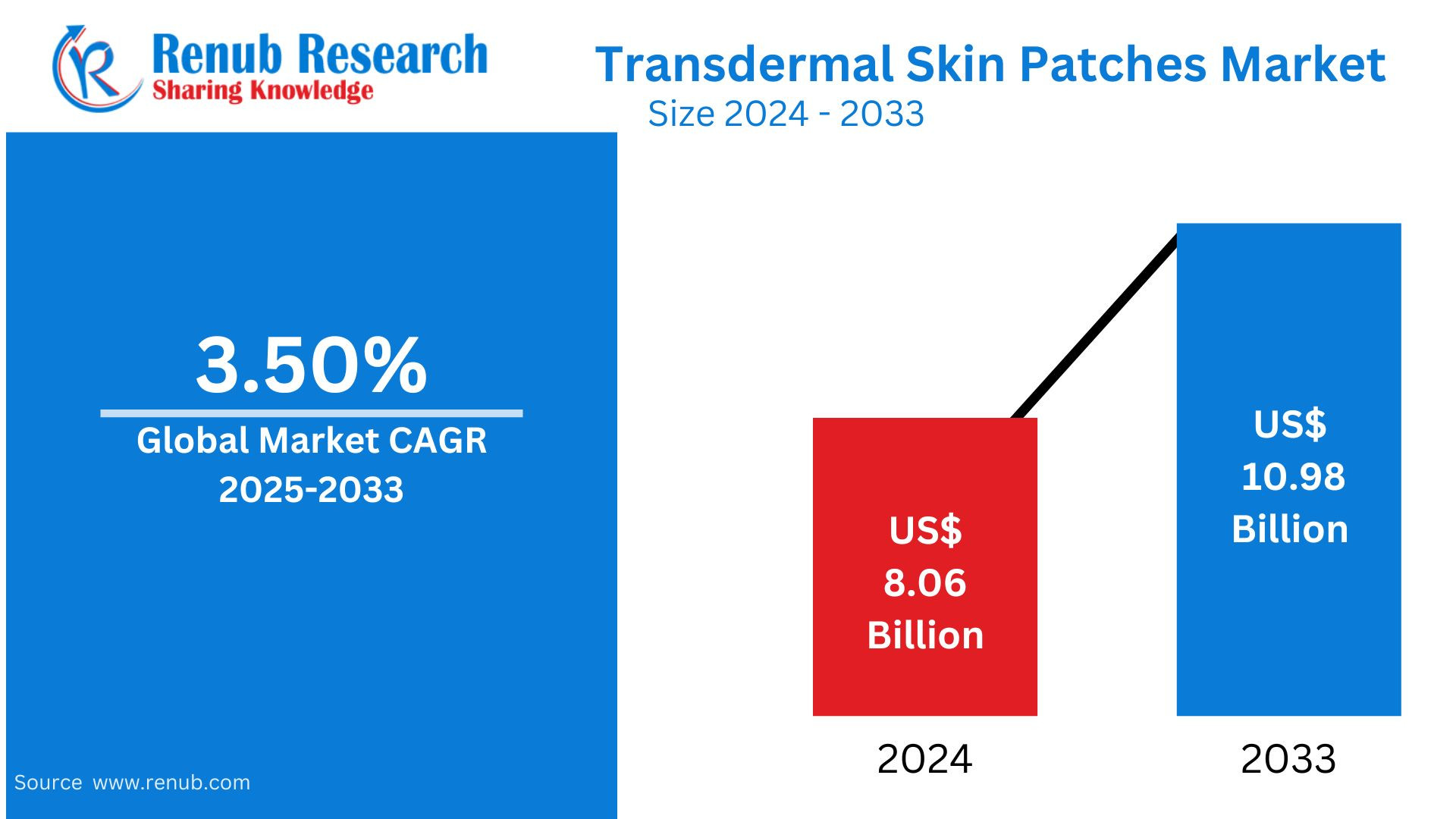 Renub Research
Sharing Knowledge

Transdermal Skin Patches Market
Size 2024 - 2033

3.50%
Global Market CAGR
2025-2033

Source www.renub.com

US$ 8.06 Billion

US$ 10.98 Billion

2024

2033